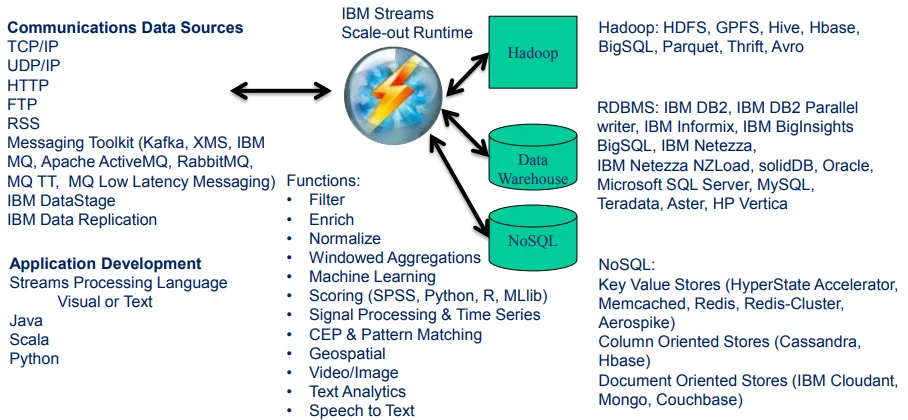 Communications Data Sources
TCP/IP
UDP/IP
HTTP
FTP
RSS
Messaging Toolkit (Kafka, XMS, IBM MQ, Apache ActiveMQ, RabbitMQ, MQ TT, MQ Low Latency Messaging)
IBM DataStage
IBM Data Replication

Application Development
Streams Processing Language
Visual or Text
Java
Scala
Python

IBM Streams
Scale-out Runtime

Functions:
• Filter
• Enrich
• Normalize
• Windowed Aggregations
• Machine Learning
• Scoring (SPSS, Python, R, MLlib)
• Signal Processing & Time Series
• CEP & Pattern Matching
• Geospatial
• Video/Image
• Text Analytics
• Speech to Text

Hadoop

Data Warehouse

NoSQL

Hadoop: HDFS, GPFS, Hive, Hbase, BigSQL, Parquet, Thrift, Avro

RDBMS: IBM DB2, IBM DB2 Parallel writer, IBM Informix, IBM BigInsights BigSQL, IBM Netezza, IBM Netezza NZLoad, solidDB, Oracle, Microsoft SQL Server, MySQL, Teradata, Aster, HP Vertica

NoSQL:
Key Value Stores (HyperState Accelerator, Memcached, Redis, Redis-Cluster, Aerospike)
Column Oriented Stores (Cassandra, Hbase)
Document Oriented Stores (IBM Cloudant, Mongo, Couchbase)